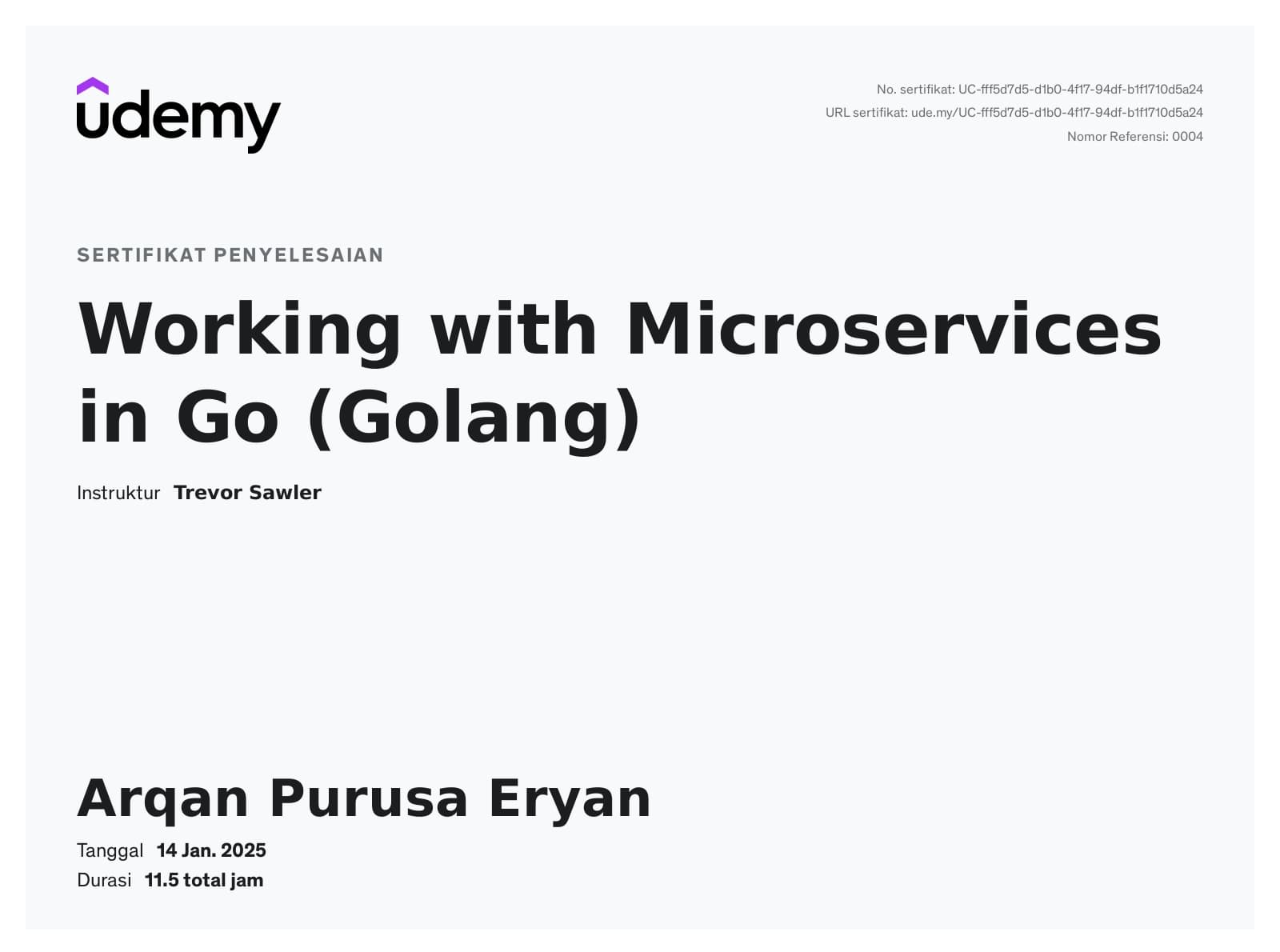 udemy

No. sertifikat: UC-fff5d7d5-d1b0-4f17-94df-b1f1710d5a24
URL sertifikat: ude.my/UC-fff5d7d5-d1b0-4f17-94df-b1f1710d5a24
Nomor Referensi: 0004

SERTIFIKAT PENYELESAIAN

Working with Microservices in Go (Golang)

Instruktur Trevor Sawler

Arqan Purusa Eryan

Tanggal 14 Jan. 2025
Durasi 11.5 total jam